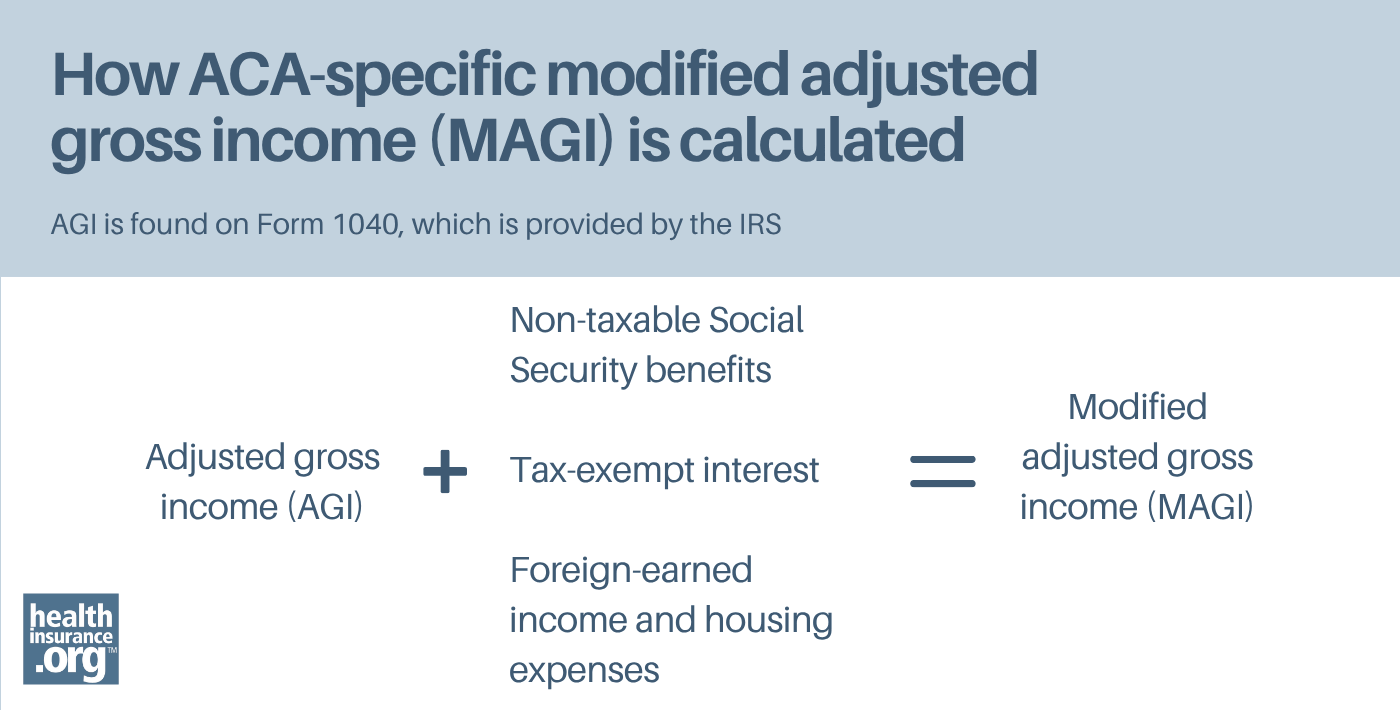 How ACA-specific modified adjusted gross income (MAGI) is calculated

AGI is found on Form 1040, which is provided by the IRS

Adjusted gross income (AGI)

+

Non-taxable Social Security benefits

Tax-exempt interest

Foreign-earned income and housing expenses

=

Modified adjusted gross income (MAGI)

health insurance .org™